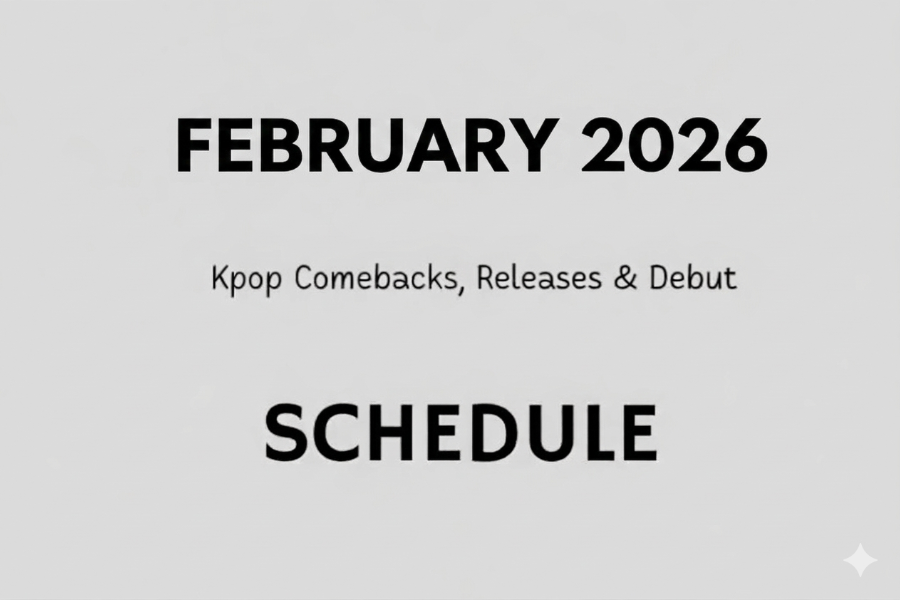 FEBRUARY 2026

Kpop Comebacks, Releases & Debut

SCHEDULE